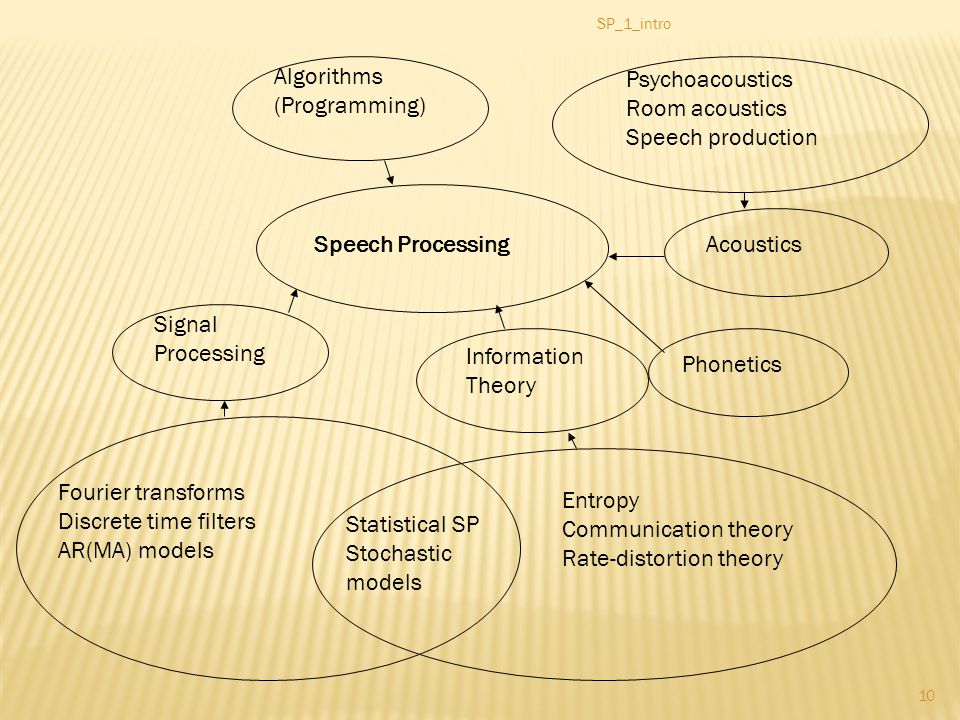 SP_1_intro

Algorithms (Programming)

Psychoacoustics
Room acoustics
Speech production

Speech Processing

Acoustics

Signal Processing

Information Theory

Phonetics

Fourier transforms
Discrete time filters
AR(MA) models

Statistical SP
Stochastic models

Entropy
Communication theory
Rate-distortion theory

10